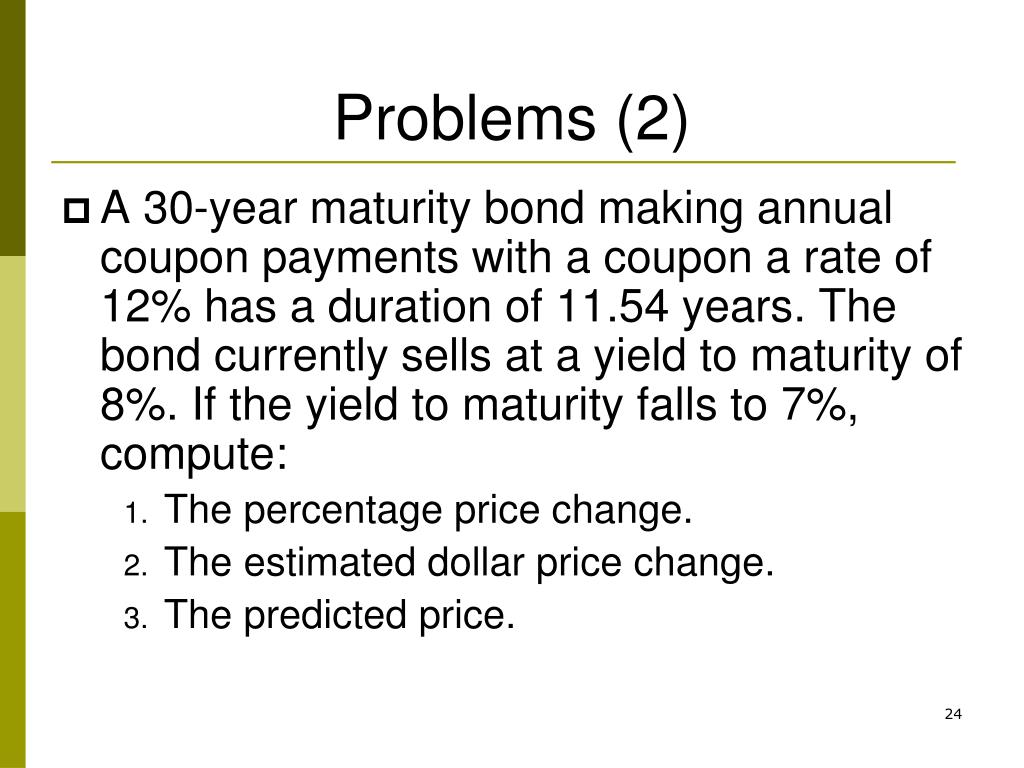 Problems (2)

A 30-year maturity bond making annual coupon payments with a coupon a rate of 12% has a duration of 11.54 years. The bond currently sells at a yield to maturity of 8%. If the yield to maturity falls to 7%, compute:

1. The percentage price change.
2. The estimated dollar price change.
3. The predicted price.

24